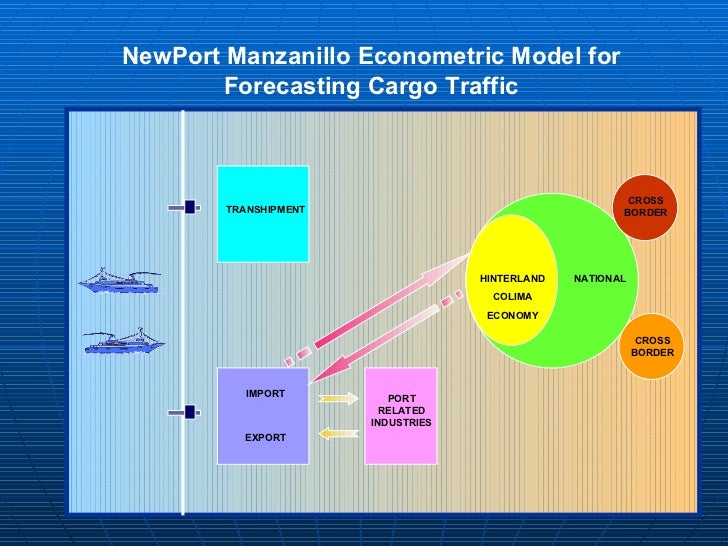 NewPort Manzanillo Econometric Model for Forecasting Cargo Traffic

TRANSHIPMENT

CROSS BORDER

HINTERLAND

COLIMA

ECONOMY

NATIONAL

CROSS BORDER

IMPORT

EXPORT

PORT RELATED INDUSTRIES